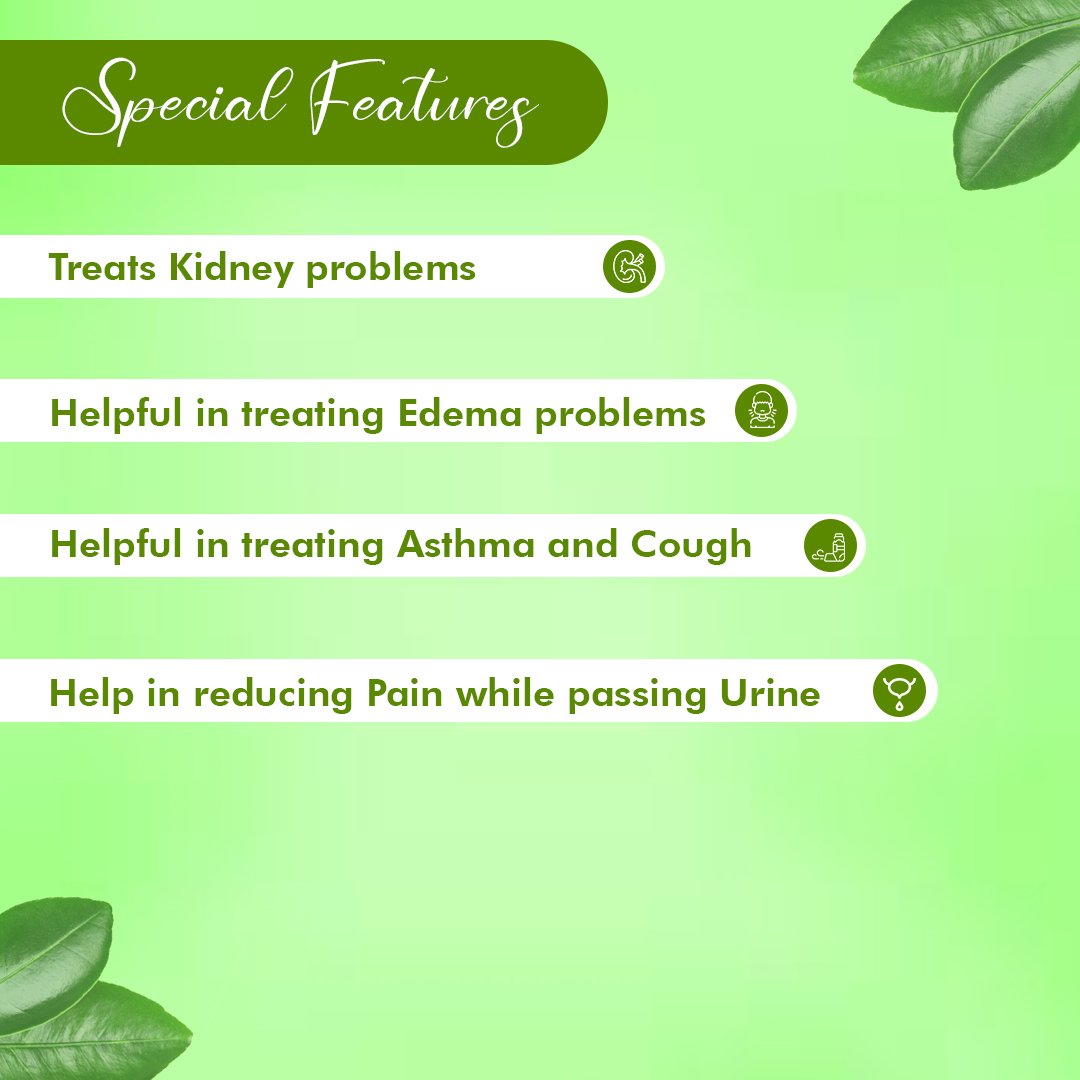 Special Features

Treats Kidney problems

Helpful in treating Edema problems

Helpful in treating Asthma and Cough

Help in reducing Pain while passing Urine